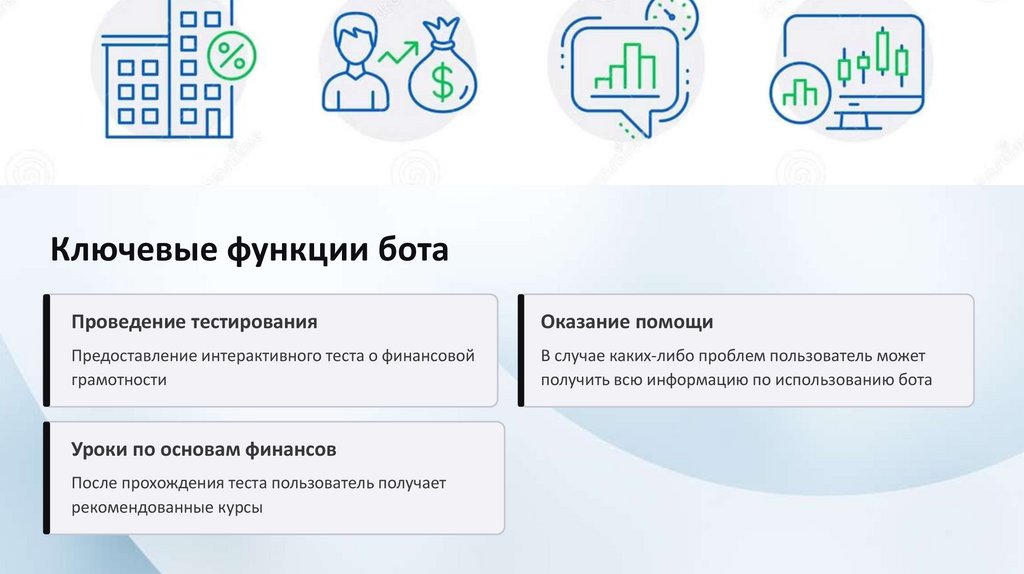 %

$

Ключевые функции бота

Проведение тестирования

Предоставление интерактивного теста о финансовой грамотности

Оказание помощи

В случае каких-либо проблем пользователь может получить всю информацию по использованию бота

Уроки по основам финансов

После прохождения теста пользователь получает рекомендованные курсы